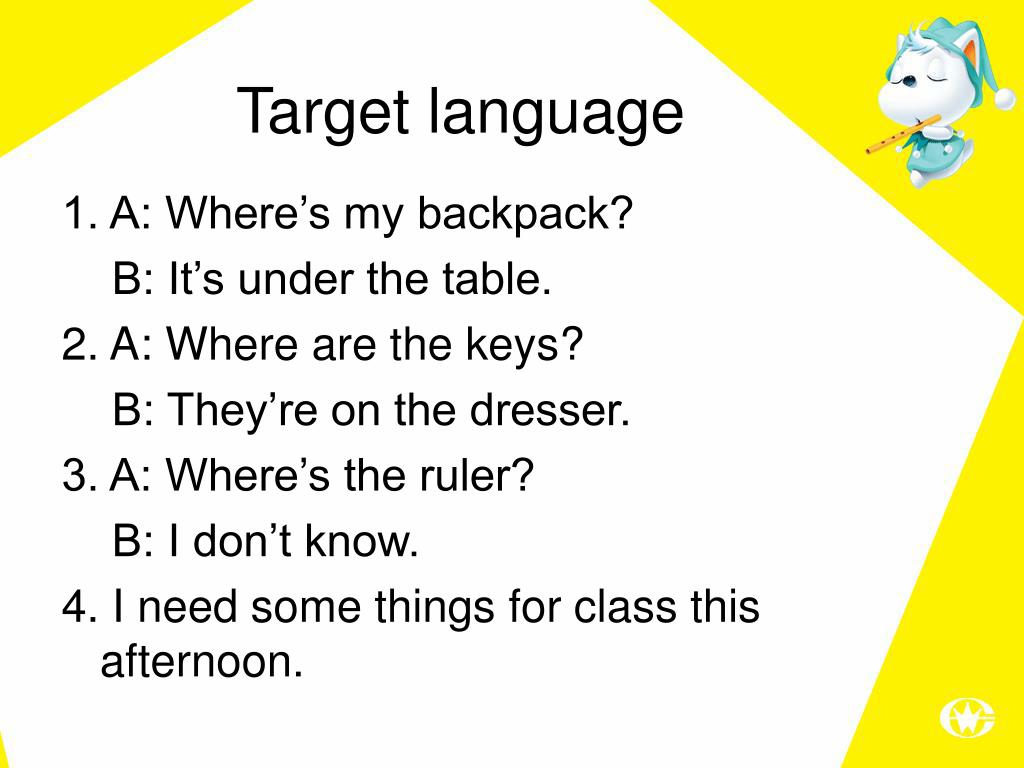 Target language

1. A: Where’s my backpack?
B: It’s under the table.
2. A: Where are the keys?
B: They’re on the dresser.
3. A: Where’s the ruler?
B: I don’t know.
4. I need some things for class this afternoon.